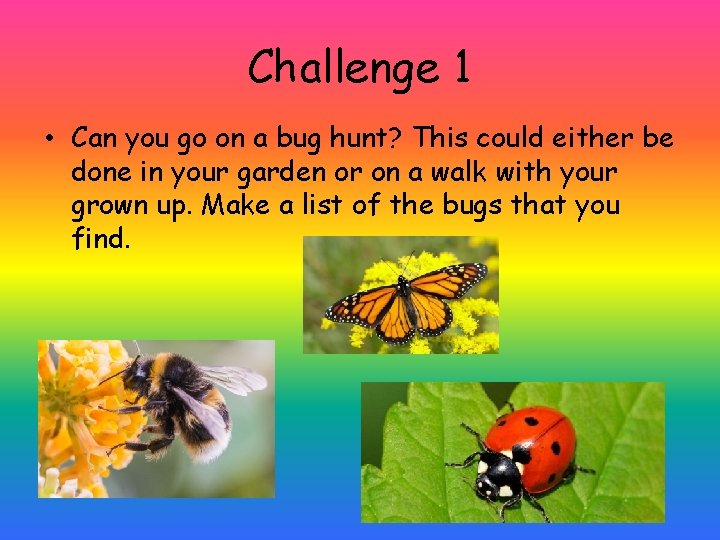 Challenge 1

• Can you go on a bug hunt? This could either be done in your garden or on a walk with your grown up. Make a list of the bugs that you find.